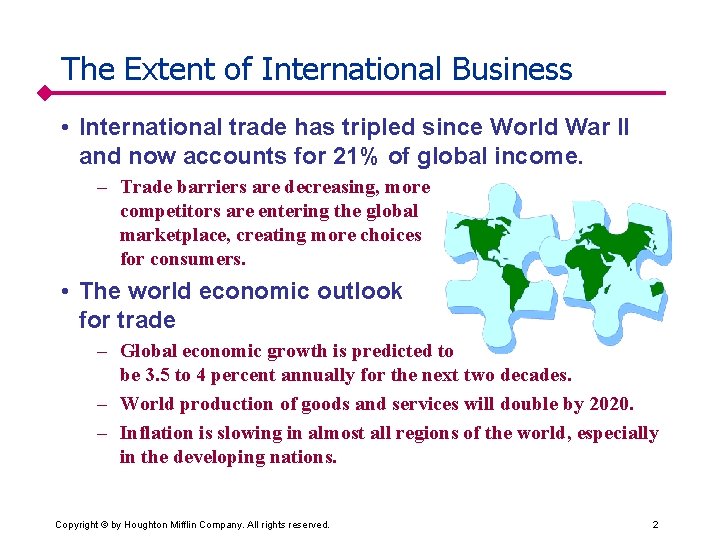 The Extent of International Business

• International trade has tripled since World War II and now accounts for 21% of global income.

– Trade barriers are decreasing, more competitors are entering the global marketplace, creating more choices for consumers.

• The world economic outlook for trade

– Global economic growth is predicted to be 3.5 to 4 percent annually for the next two decades.

– World production of goods and services will double by 2020.

– Inflation is slowing in almost all regions of the world, especially in the developing nations.

Copyright © by Houghton Mifflin Company. All rights reserved.

2